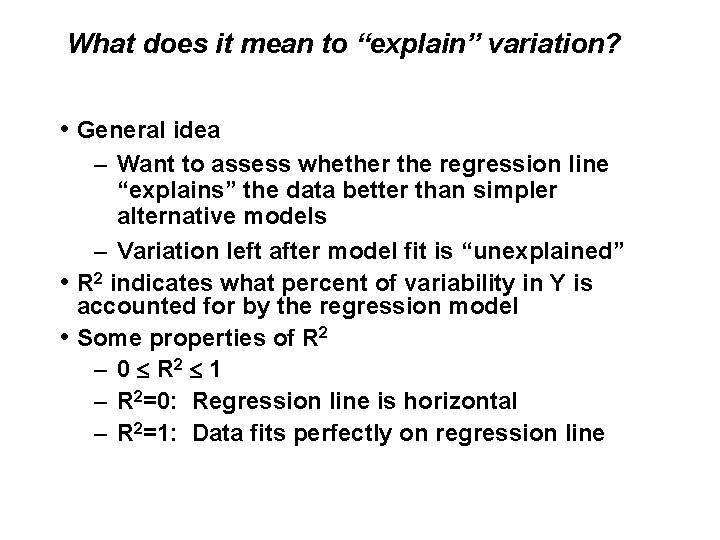 What does it mean to “explain” variation?

• General idea
– Want to assess whether the regression line “explains” the data better than simpler alternative models
– Variation left after model fit is “unexplained”
• $R^2$ indicates what percent of variability in Y is accounted for by the regression model
• Some properties of $R^2$
– $0 \leq R^2 \leq 1$
– $R^2=0$: Regression line is horizontal
– $R^2=1$: Data fits perfectly on regression line